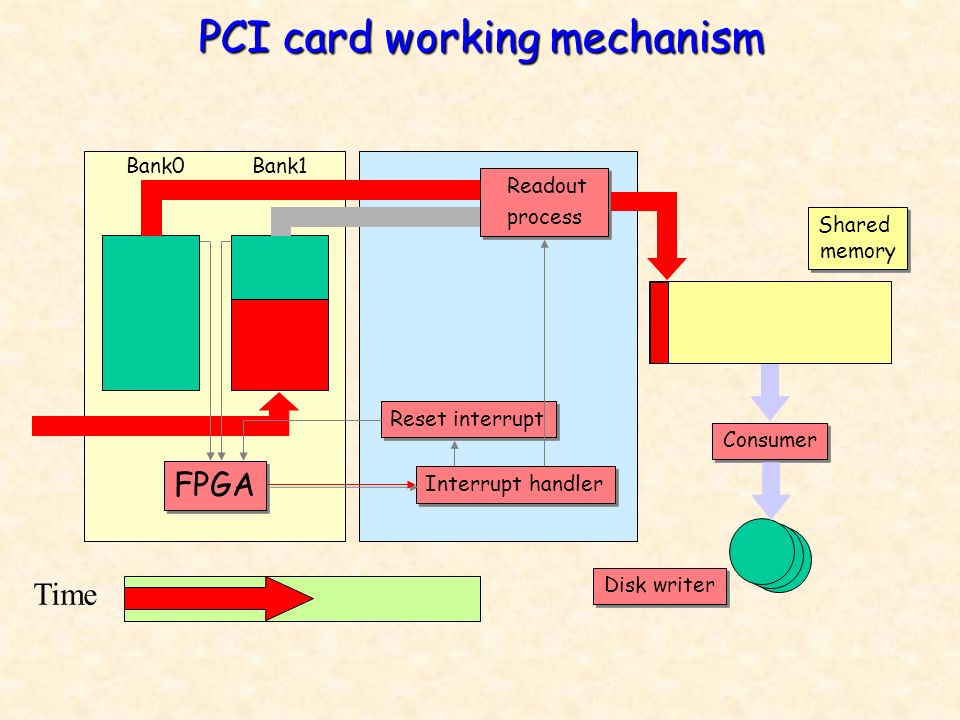 PCI card working mechanism

Bank0

Bank1

Readout process

Shared memory

Reset interrupt

Consumer

FPGA

Interrupt handler

Time

Disk writer